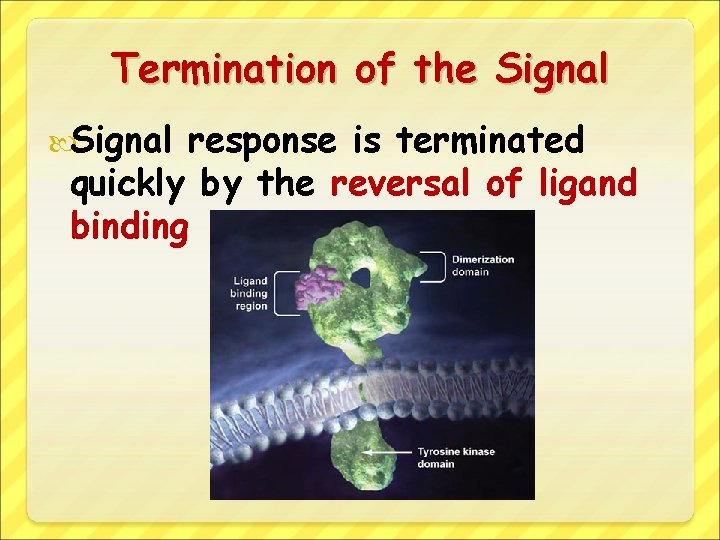 Termination of the Signal

Signal response is terminated quickly by the reversal of ligand binding

Ligand binding region

Dimerization domain

Tyrosine kinase domain